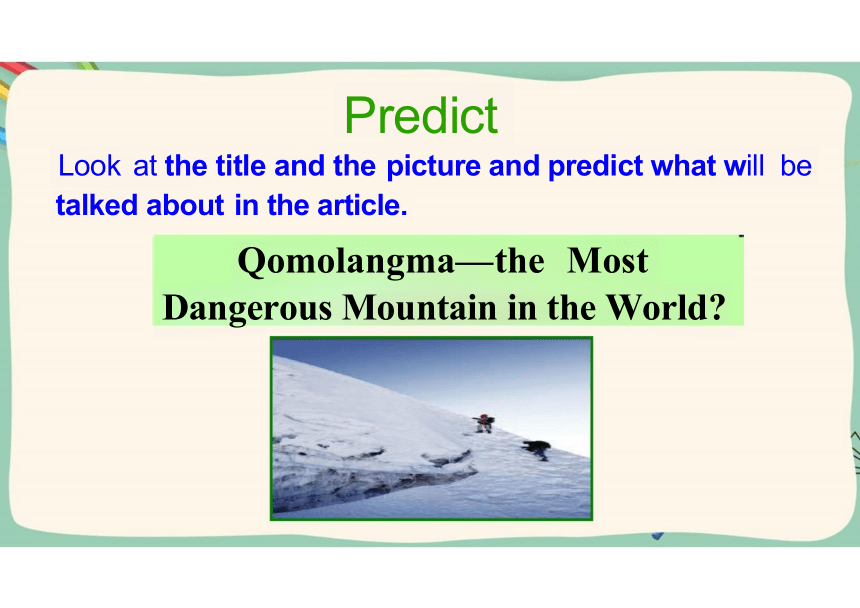 Predict

Look at the title and the picture and predict what will be talked about in the article.

Qomolangma—the Most Dangerous Mountain in the World?